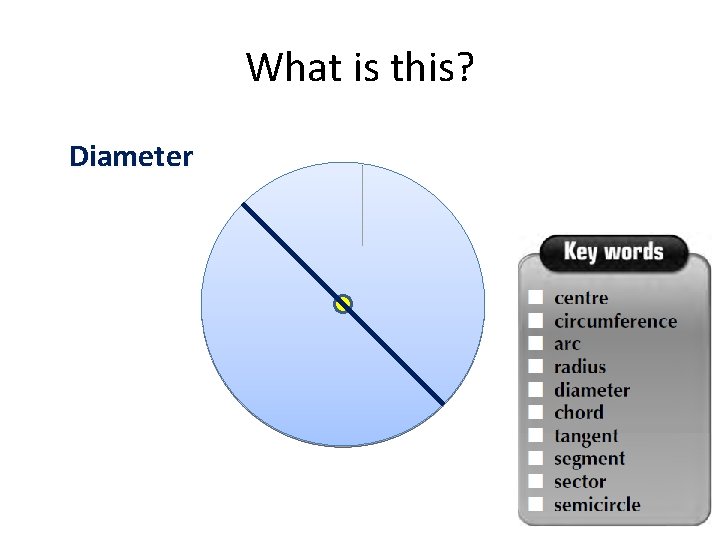 What is this?

Diameter

Key words

centre
circumference
arc
radius
diameter
chord
tangent
segment
sector
semicircle